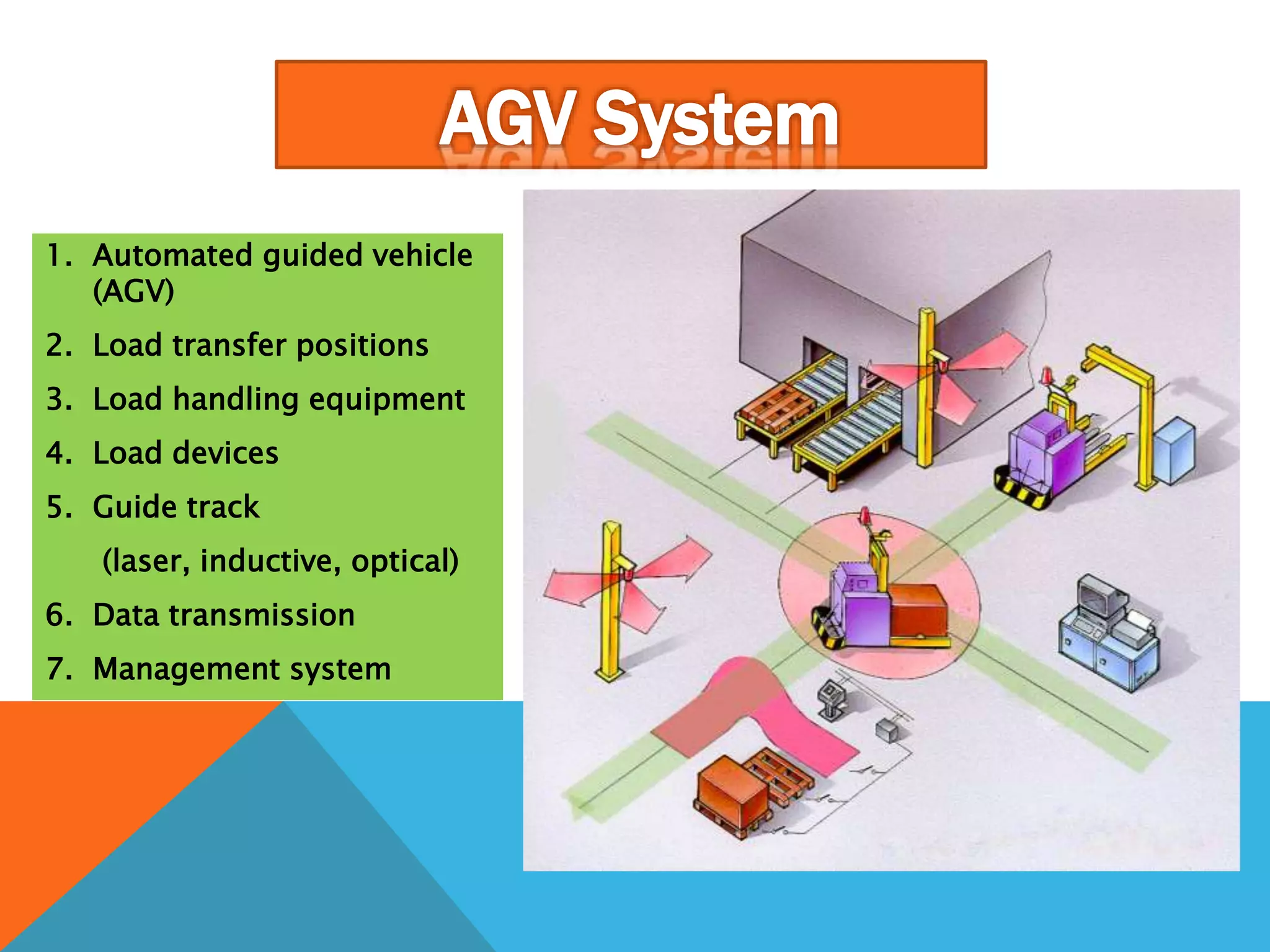 AGV System

1. Automated guided vehicle (AGV)
2. Load transfer positions
3. Load handling equipment
4. Load devices
5. Guide track
(laser, inductive, optical)
6. Data transmission
7. Management system